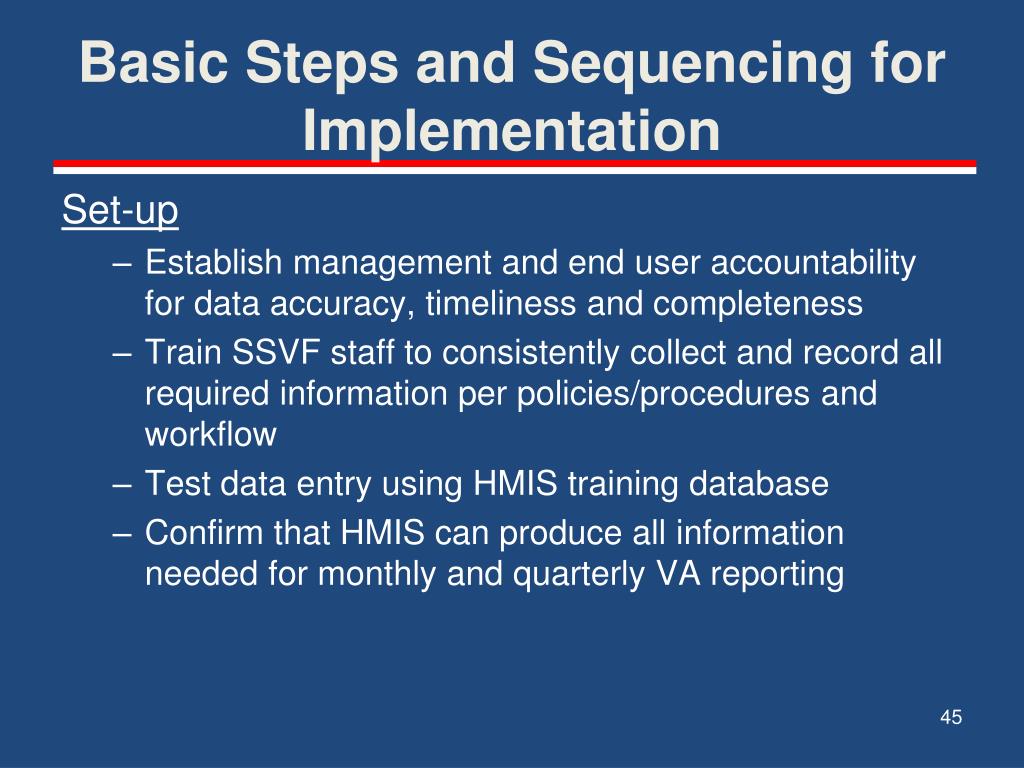 Basic Steps and Sequencing for Implementation

Set-up

– Establish management and end user accountability for data accuracy, timeliness and completeness
– Train SSVF staff to consistently collect and record all required information per policies/procedures and workflow
– Test data entry using HMIS training database
– Confirm that HMIS can produce all information needed for monthly and quarterly VA reporting

45